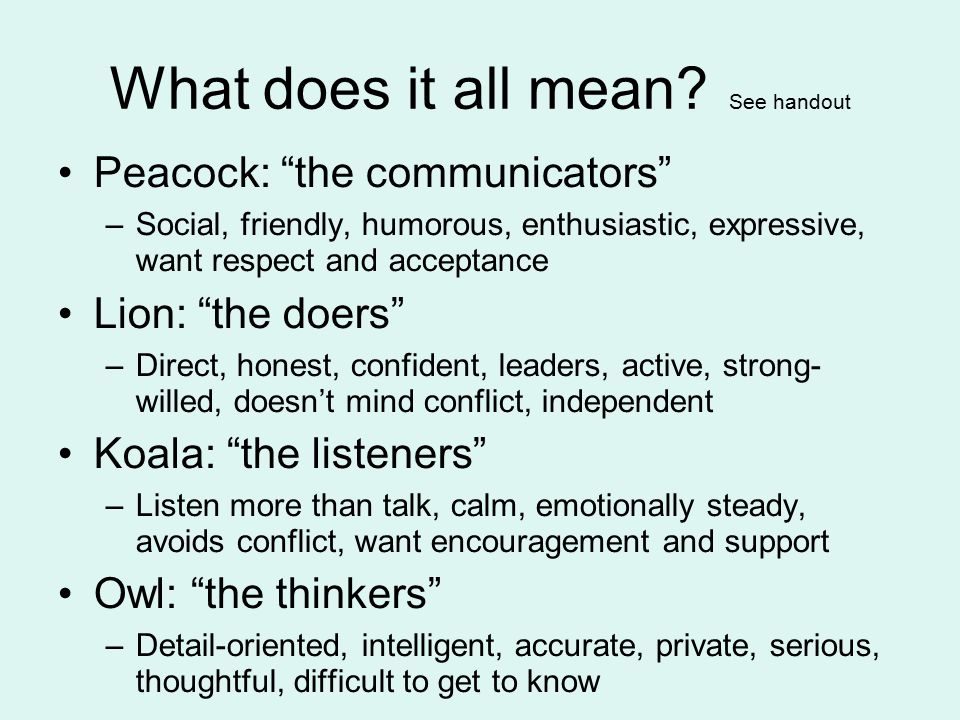 What does it all mean? See handout

• Peacock: “the communicators”
– Social, friendly, humorous, enthusiastic, expressive, want respect and acceptance

• Lion: “the doers”
– Direct, honest, confident, leaders, active, strong-willed, doesn’t mind conflict, independent

• Koala: “the listeners”
– Listen more than talk, calm, emotionally steady, avoids conflict, want encouragement and support

• Owl: “the thinkers”
– Detail-oriented, intelligent, accurate, private, serious, thoughtful, difficult to get to know